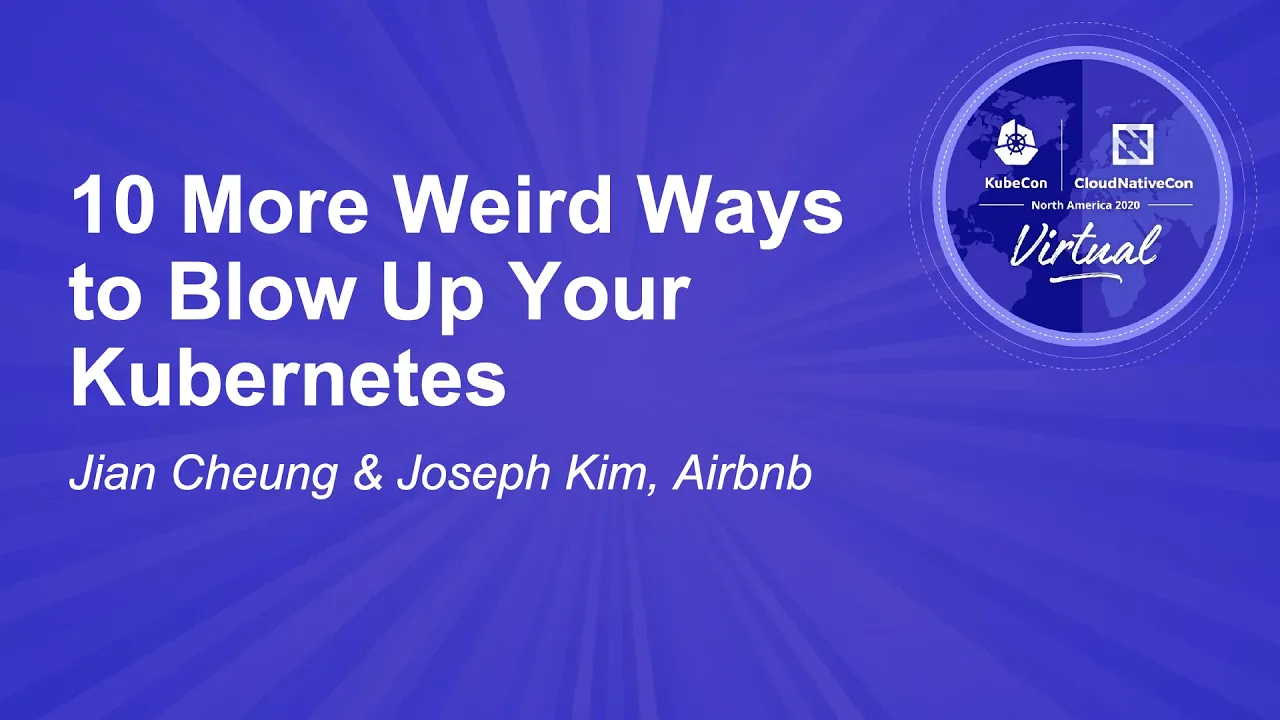 10 More Weird Ways to Blow Up Your Kubernetes

Jian Cheung & Joseph Kim, Airbnb

KubeCon CloudNativeCon
North America 2020
Virtual